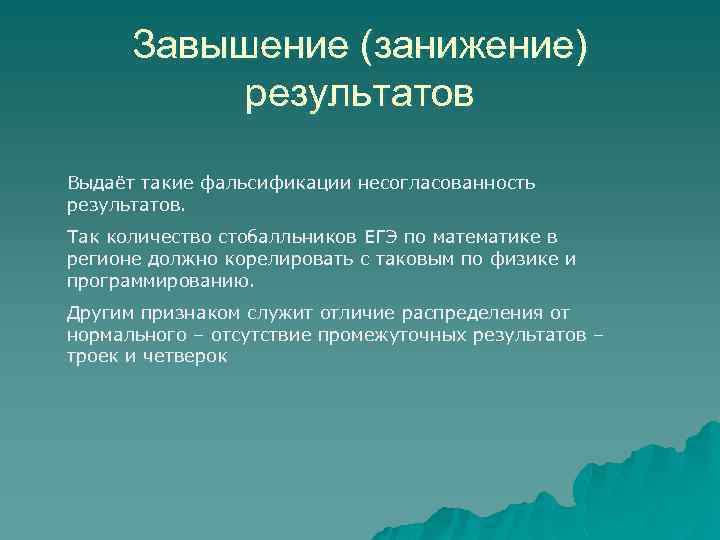 Завышение (занижение) результатов

Выдаёт такие фальсификации несогласованность результатов.

Так количество стобалльников ЕГЭ по математике в регионе должно корелировать с таковым по физике и программированию.

Другим признаком служит отличие распределения от нормального – отсутствие промежуточных результатов – троек и четверок